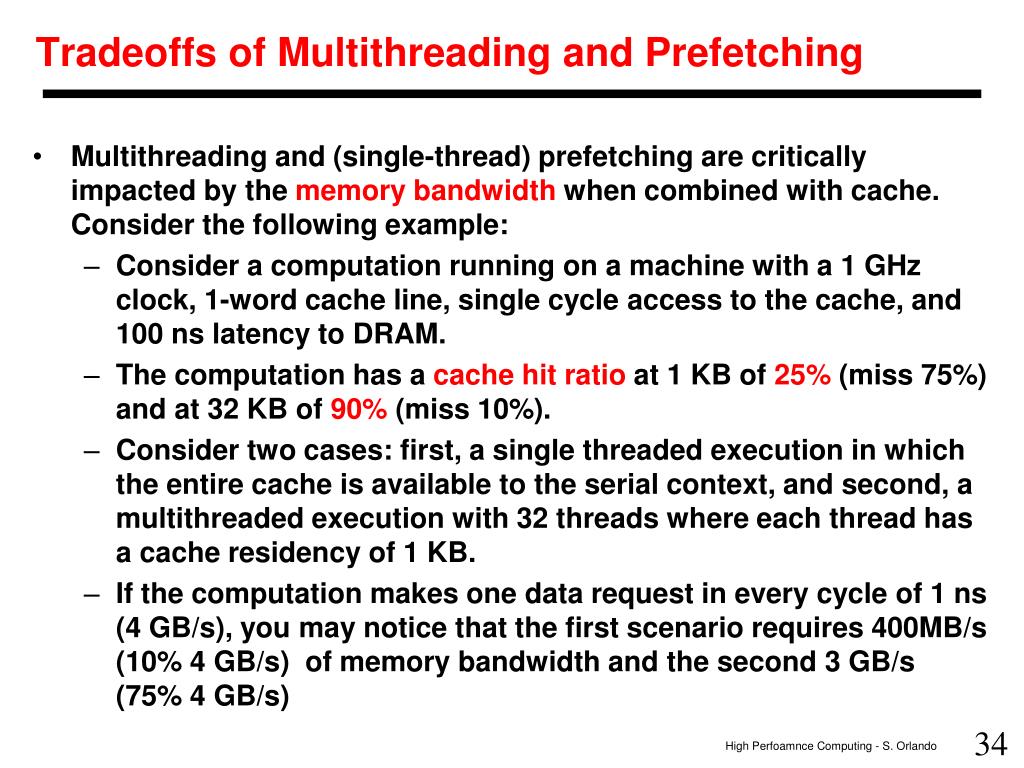 Tradeoffs of Multithreading and Prefetching

• Multithreading and (single-thread) prefetching are critically impacted by the memory bandwidth when combined with cache. Consider the following example:
– Consider a computation running on a machine with a 1 GHz clock, 1-word cache line, single cycle access to the cache, and 100 ns latency to DRAM.
– The computation has a cache hit ratio at 1 KB of 25% (miss 75%) and at 32 KB of 90% (miss 10%).
– Consider two cases: first, a single threaded execution in which the entire cache is available to the serial context, and second, a multithreaded execution with 32 threads where each thread has a cache residency of 1 KB.
– If the computation makes one data request in every cycle of 1 ns (4 GB/s), you may notice that the first scenario requires 400MB/s (10% 4 GB/s) of memory bandwidth and the second 3 GB/s (75% 4 GB/s)

High Perfoamnce Computing - S. Orlando
34